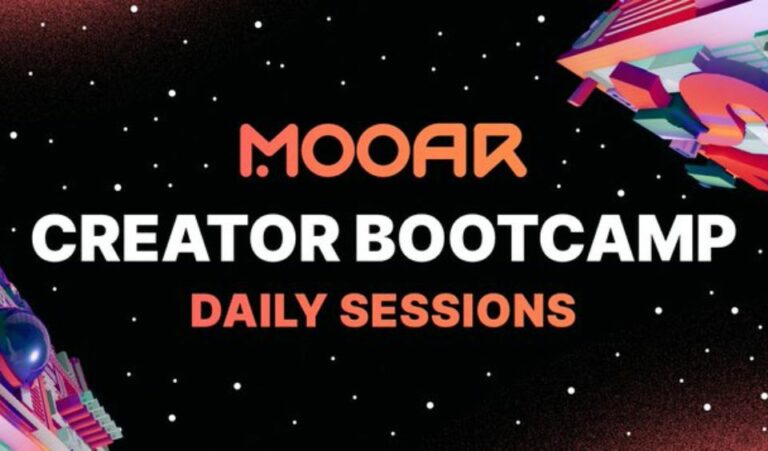 MOOAR
CREATOR BOOTCAMP
DAILY SESSIONS